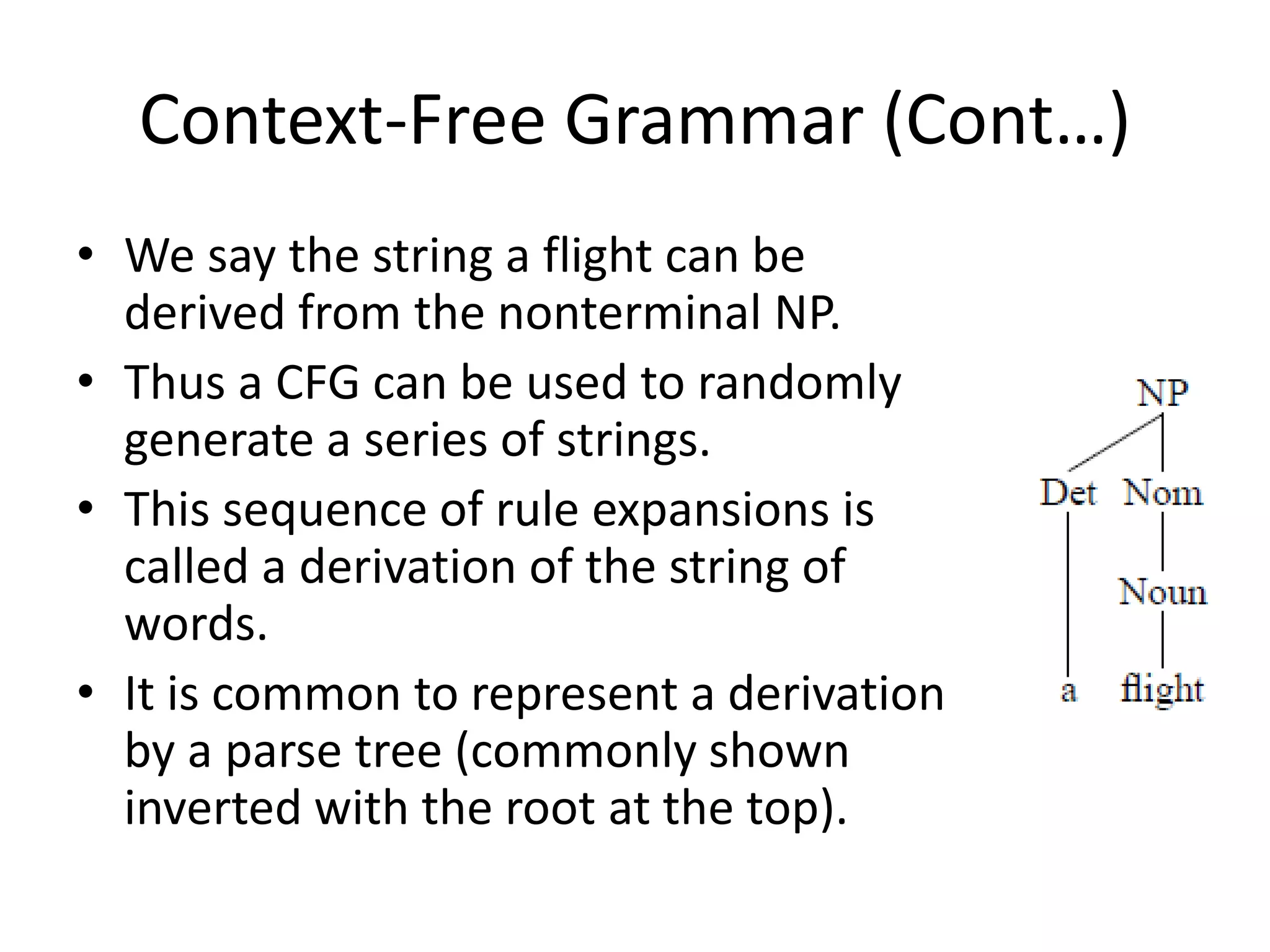 Context-Free Grammar (Cont…)

• We say the string a flight can be derived from the nonterminal NP.

• Thus a CFG can be used to randomly generate a series of strings.

• This sequence of rule expansions is called a derivation of the string of words.

• It is common to represent a derivation by a parse tree (commonly shown inverted with the root at the top).

NP
Det Nom
Noun
a flight